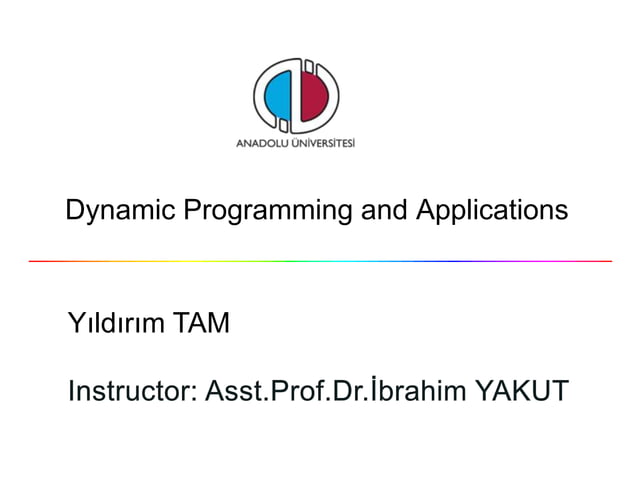 ANADOLU ÜNİVERSİTESİ

Dynamic Programming and Applications

Yıldırım TAM

Instructor: Asst.Prof.Dr.İbrahim YAKUT